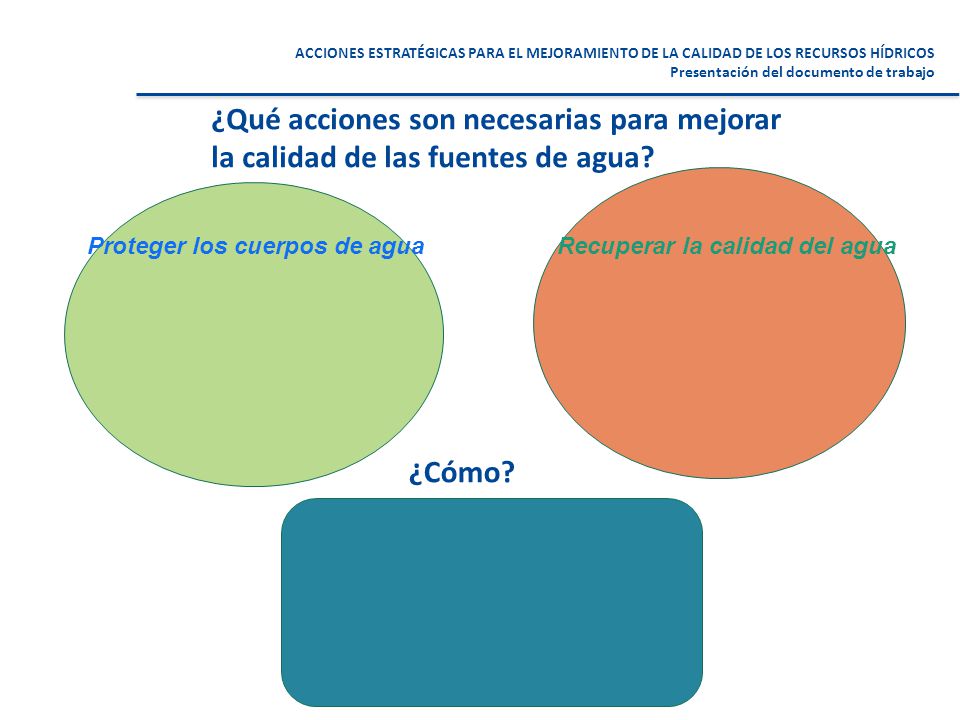 ACCIONES ESTRATÉGICAS PARA EL MEJORAMIENTO DE LA CALIDAD DE LOS RECURSOS HÍDRICOS
Presentación del documento de trabajo

¿Qué acciones son necesarias para mejorar la calidad de las fuentes de agua?

Proteger los cuerpos de agua

Recuperar la calidad del agua

¿Cómo?